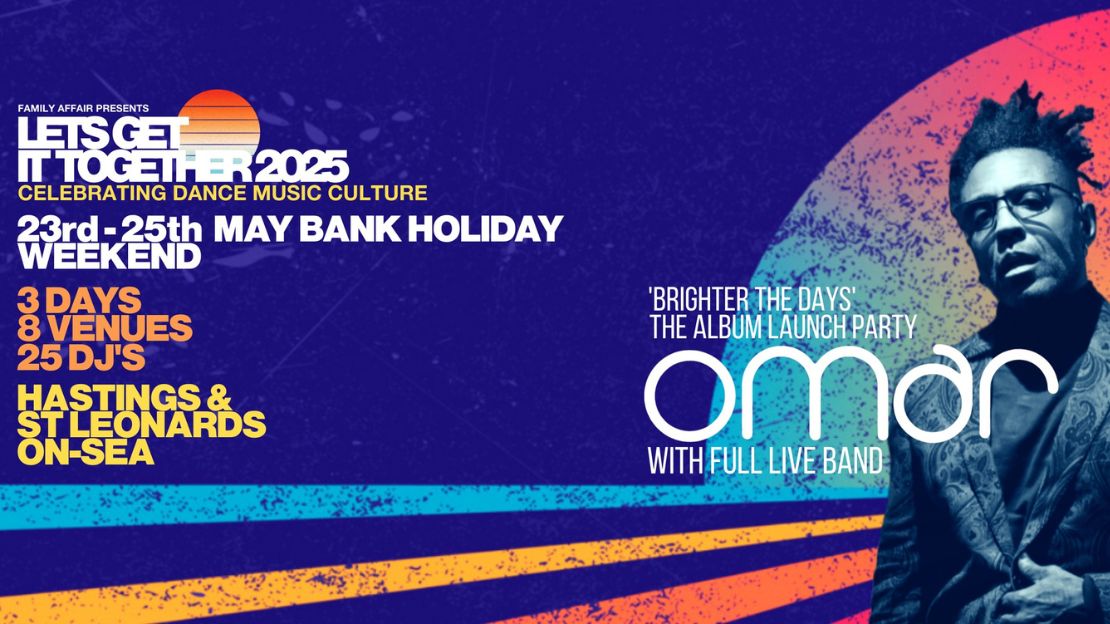 FAMILY AFFAIR PRESENTS
LETS GET IT TOGETHER 2025
CELEBRATING DANCE MUSIC CULTURE

23rd - 25th MAY BANK HOLIDAY WEEKEND

3 DAYS
8 VENUES
25 DJ'S

HASTINGS & ST LEONARDS ON-SEA

'BRIGHTER THE DAYS'
THE ALBUM LAUNCH PARTY
omar
WITH FULL LIVE BAND